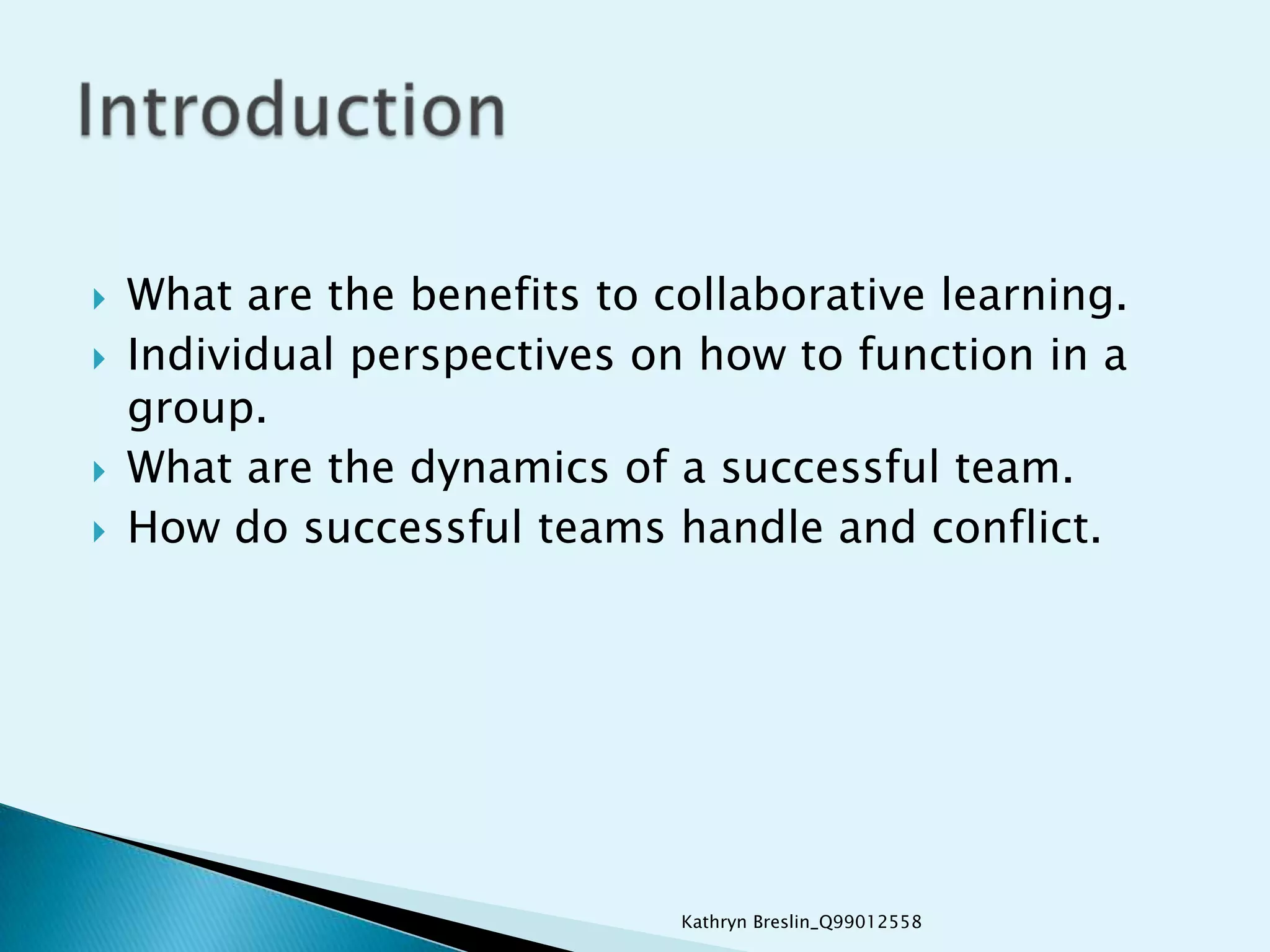 Introduction

What are the benefits to collaborative learning.
Individual perspectives on how to function in a group.
What are the dynamics of a successful team.
How do successful teams handle and conflict.

Kathryn Breslin_Q99012558